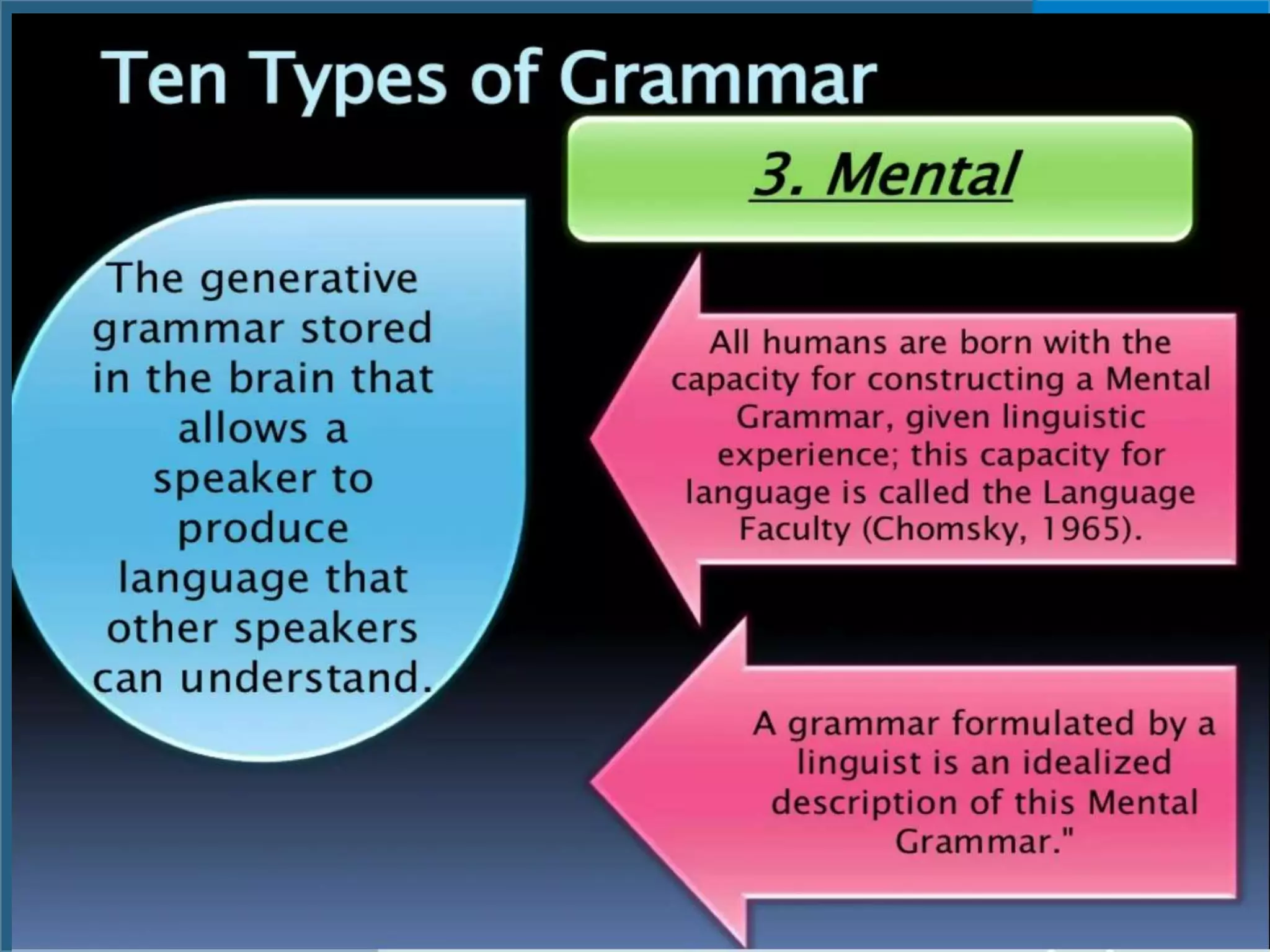 Ten Types of Grammar

3. Mental

The generative grammar stored in the brain that allows a speaker to produce language that other speakers can understand.

All humans are born with the capacity for constructing a Mental Grammar, given linguistic experience; this capacity for language is called the Language Faculty (Chomsky, 1965).

A grammar formulated by a linguist is an idealized description of this Mental Grammar."